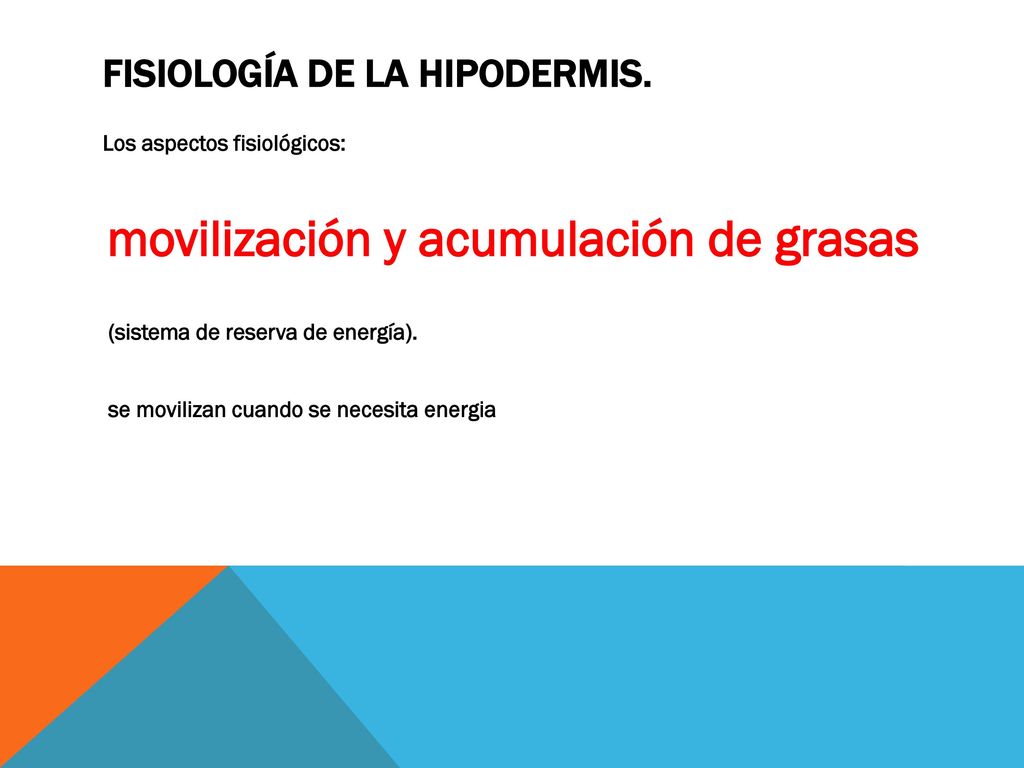 FISIOLOGÍA DE LA HIPODERMIS.

Los aspectos fisiológicos:

movilización y acumulación de grasas

(sistema de reserva de energía).

se movilizan cuando se necesita energia